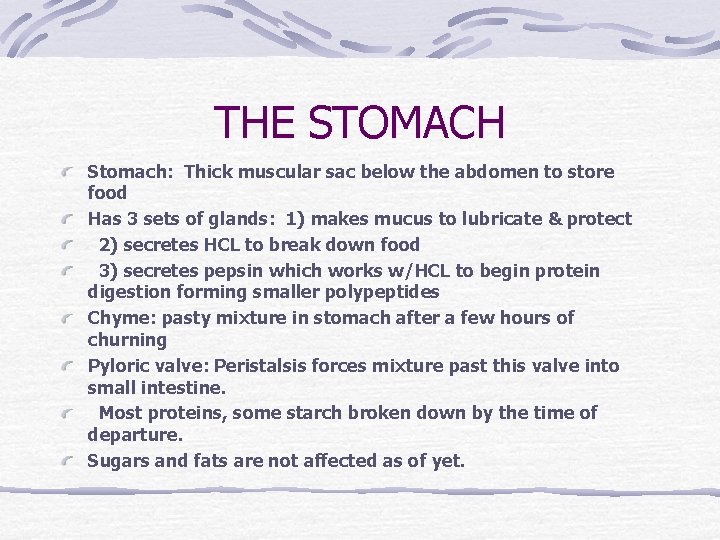 THE STOMACH

Stomach: Thick muscular sac below the abdomen to store food

Has 3 sets of glands: 1) makes mucus to lubricate & protect

2) secretes HCL to break down food

3) secretes pepsin which works w/HCL to begin protein digestion forming smaller polypeptides

Chyme: pasty mixture in stomach after a few hours of churning

Pyloric valve: Peristalsis forces mixture past this valve into small intestine.

Most proteins, some starch broken down by the time of departure.

Sugars and fats are not affected as of yet.